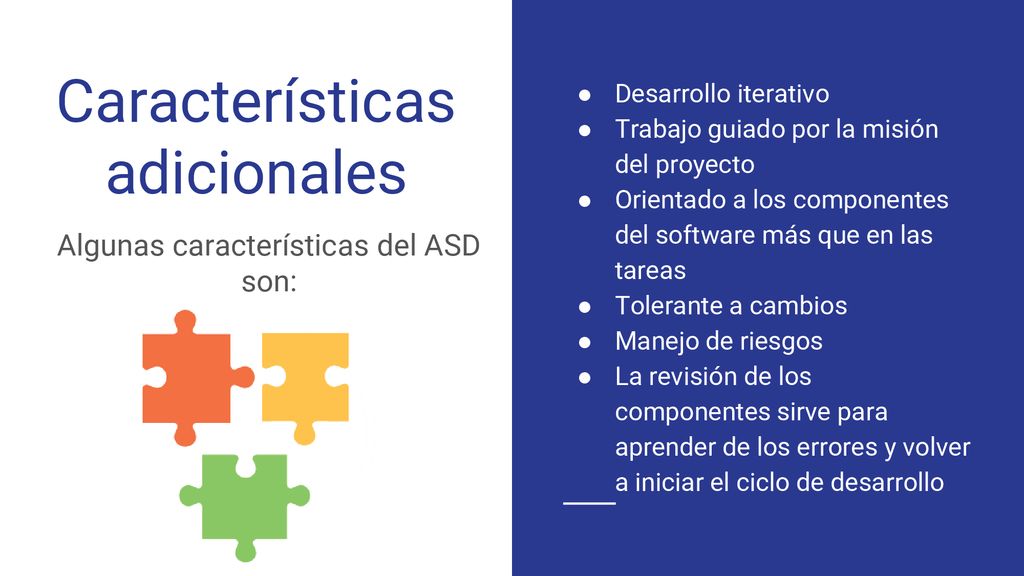 Características adicionales

Algunas características del ASD son:

● Desarrollo iterativo
● Trabajo guiado por la misión del proyecto
● Orientado a los componentes del software más que en las tareas
● Tolerante a cambios
● Manejo de riesgos
● La revisión de los componentes sirve para aprender de los errores y volver a iniciar el ciclo de desarrollo